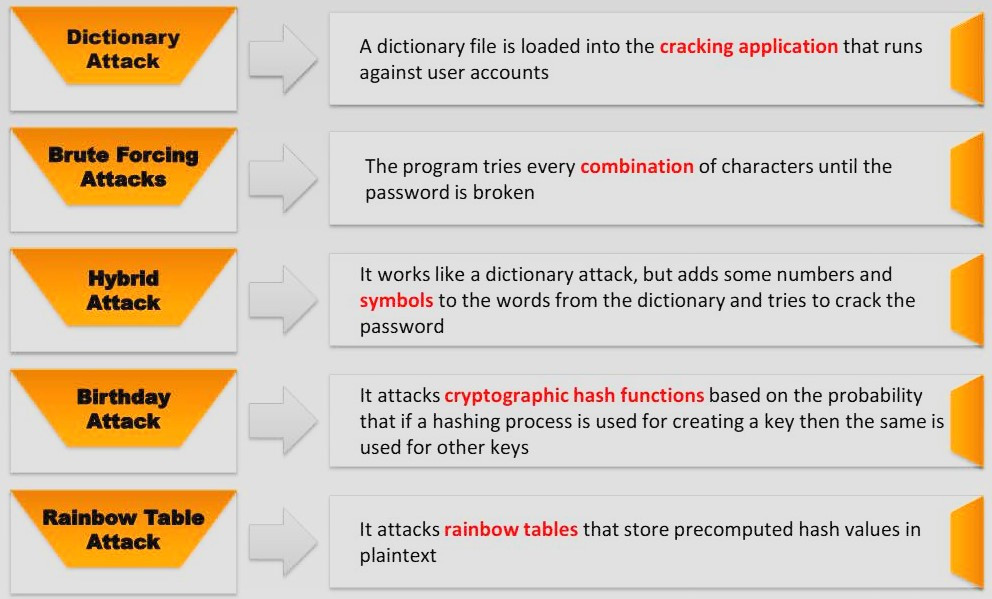 Dictionary Attack

A dictionary file is loaded into the cracking application that runs against user accounts

Brute Forcing Attacks

The program tries every combination of characters until the password is broken

Hybrid Attack

It works like a dictionary attack, but adds some numbers and symbols to the words from the dictionary and tries to crack the password

Birthday Attack

It attacks cryptographic hash functions based on the probability that if a hashing process is used for creating a key then the same is used for other keys

Rainbow Table Attack

It attacks rainbow tables that store precomputed hash values in plaintext